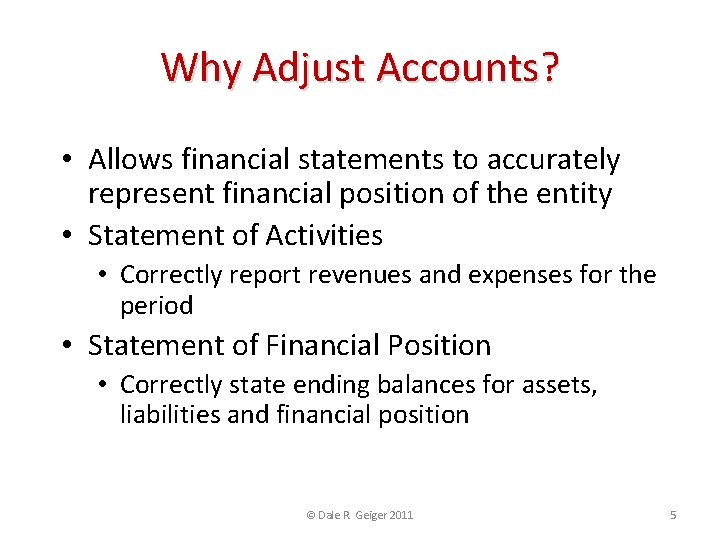 Why Adjust Accounts?

• Allows financial statements to accurately represent financial position of the entity
• Statement of Activities
  • Correctly report revenues and expenses for the period
• Statement of Financial Position
  • Correctly state ending balances for assets, liabilities and financial position

© Dale R Geiger 2011

5